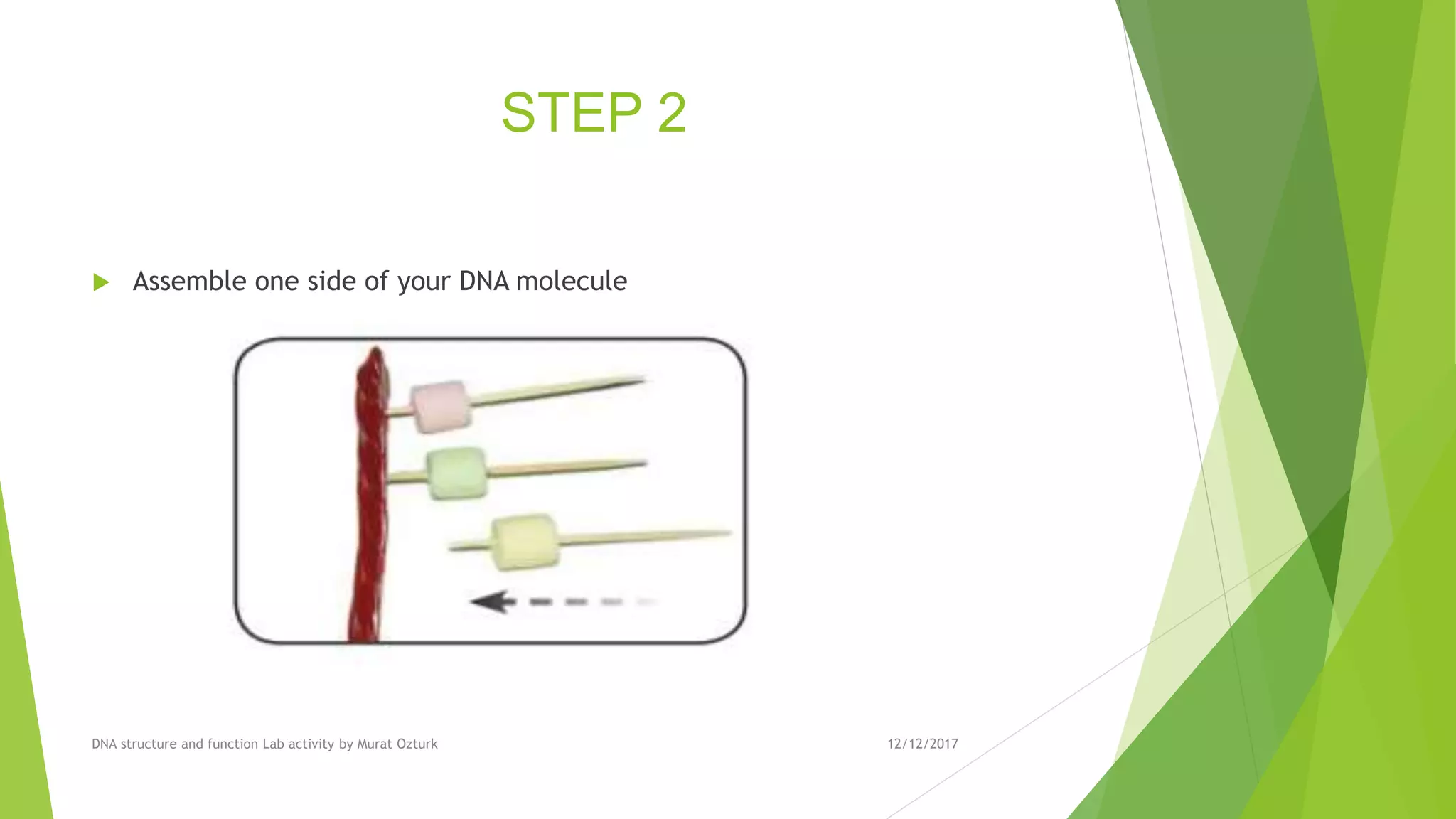 STEP 2

Assemble one side of your DNA molecule

DNA structure and function Lab activity by Murat Ozturk

12/12/2017